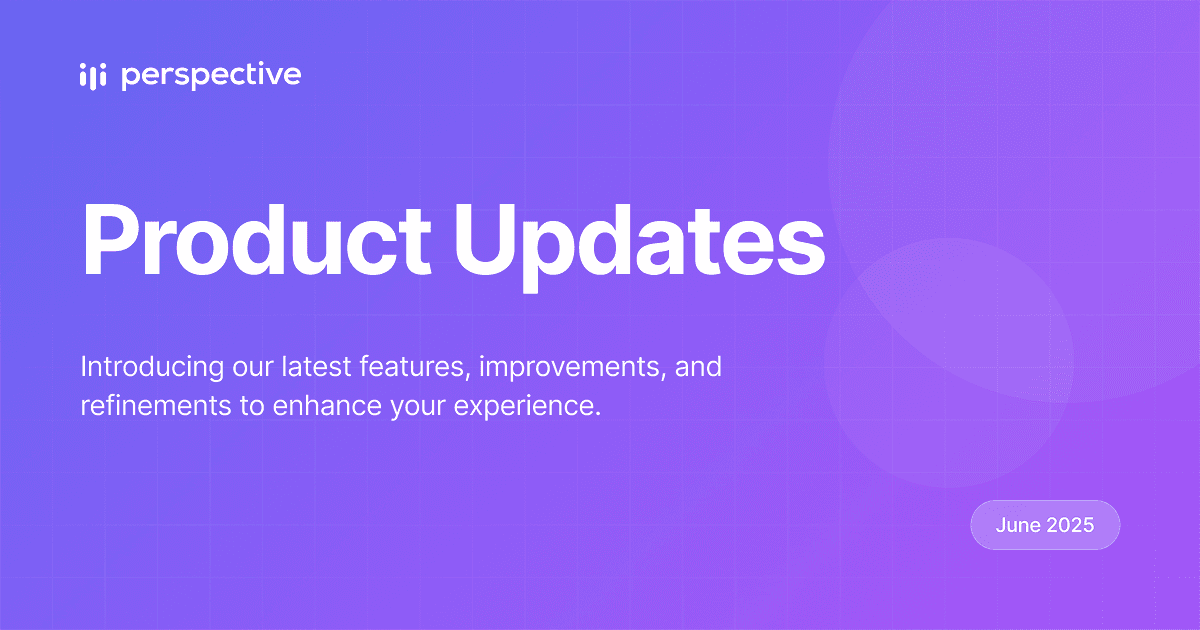 perspective

Product Updates

Introducing our latest features, improvements, and refinements to enhance your experience.

June 2025